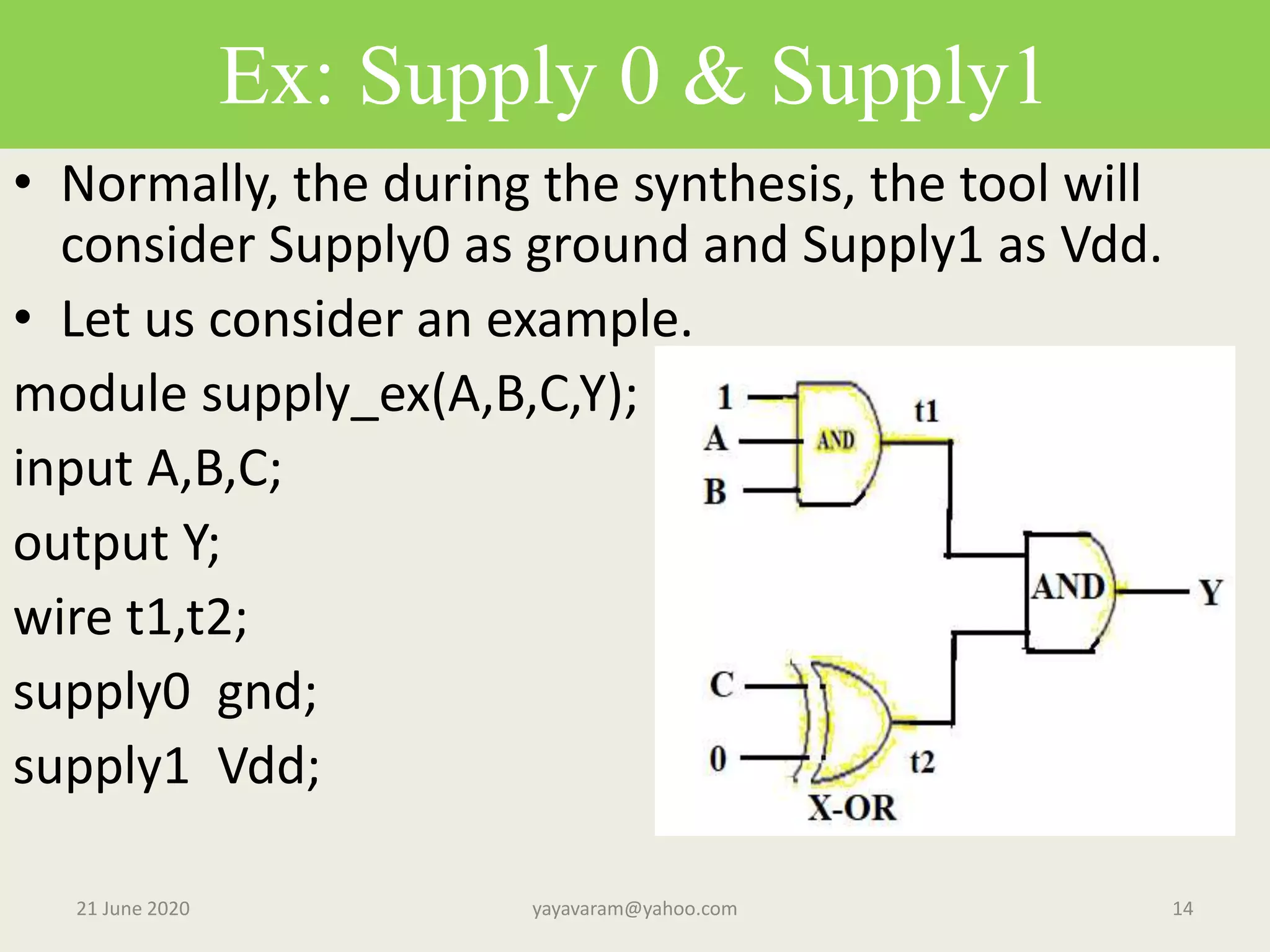 Ex: Supply 0 & Supply1

• Normally, the during the synthesis, the tool will consider Supply0 as ground and Supply1 as Vdd.

• Let us consider an example.

module supply_ex(A,B,C,Y);

input A,B,C;

output Y;

wire t1,t2;

supply0 gnd;

supply1 Vdd;

1
A
B
AND
t1
AND
Y
C
0
t2
X-OR

21 June 2020
yayavaram@yahoo.com
14